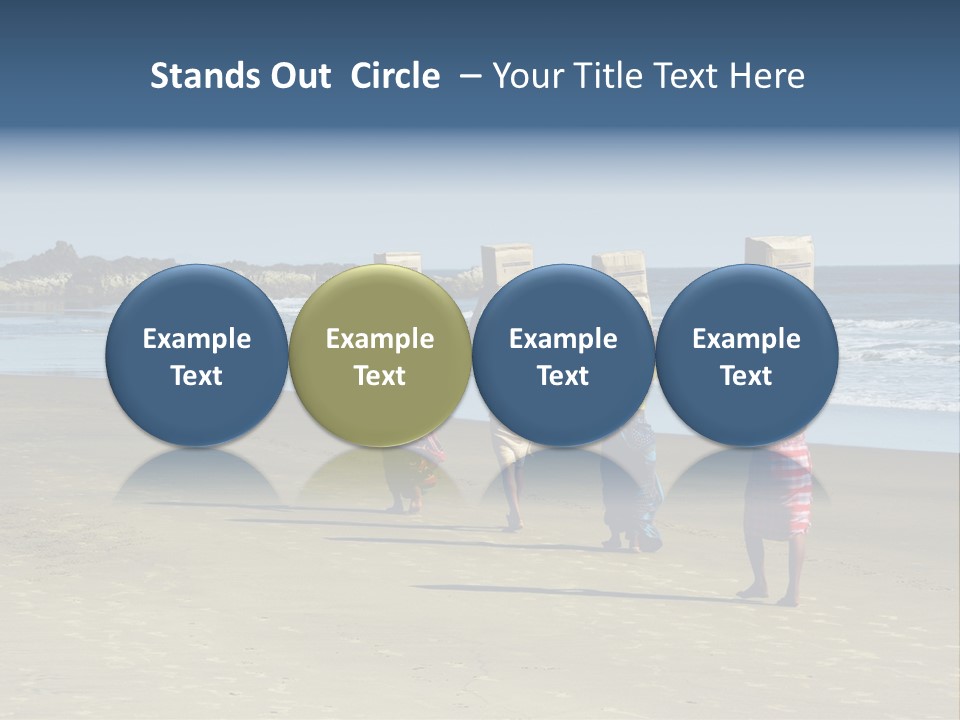 Stands Out Circle – Your Title Text Here

Example Text

Example Text

Example Text

Example Text